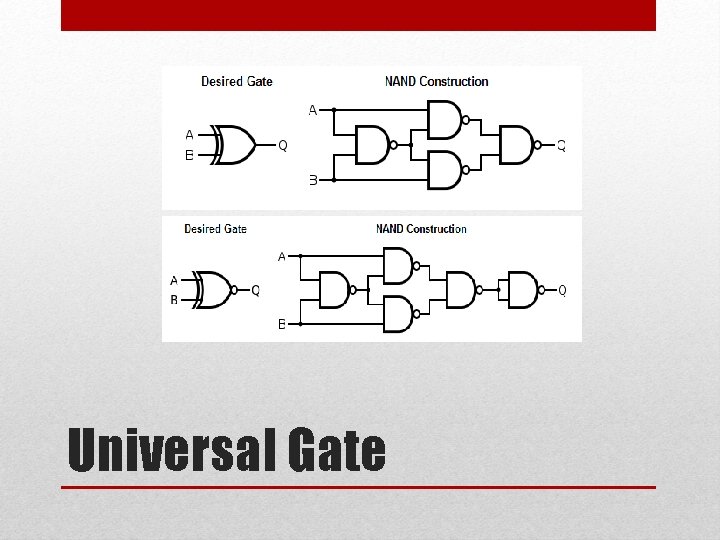 Desired Gate

A
B
Q

NAND Construction

A
B
Q

Desired Gate

A
B
Q

NAND Construction

A
B
Q

Universal Gate